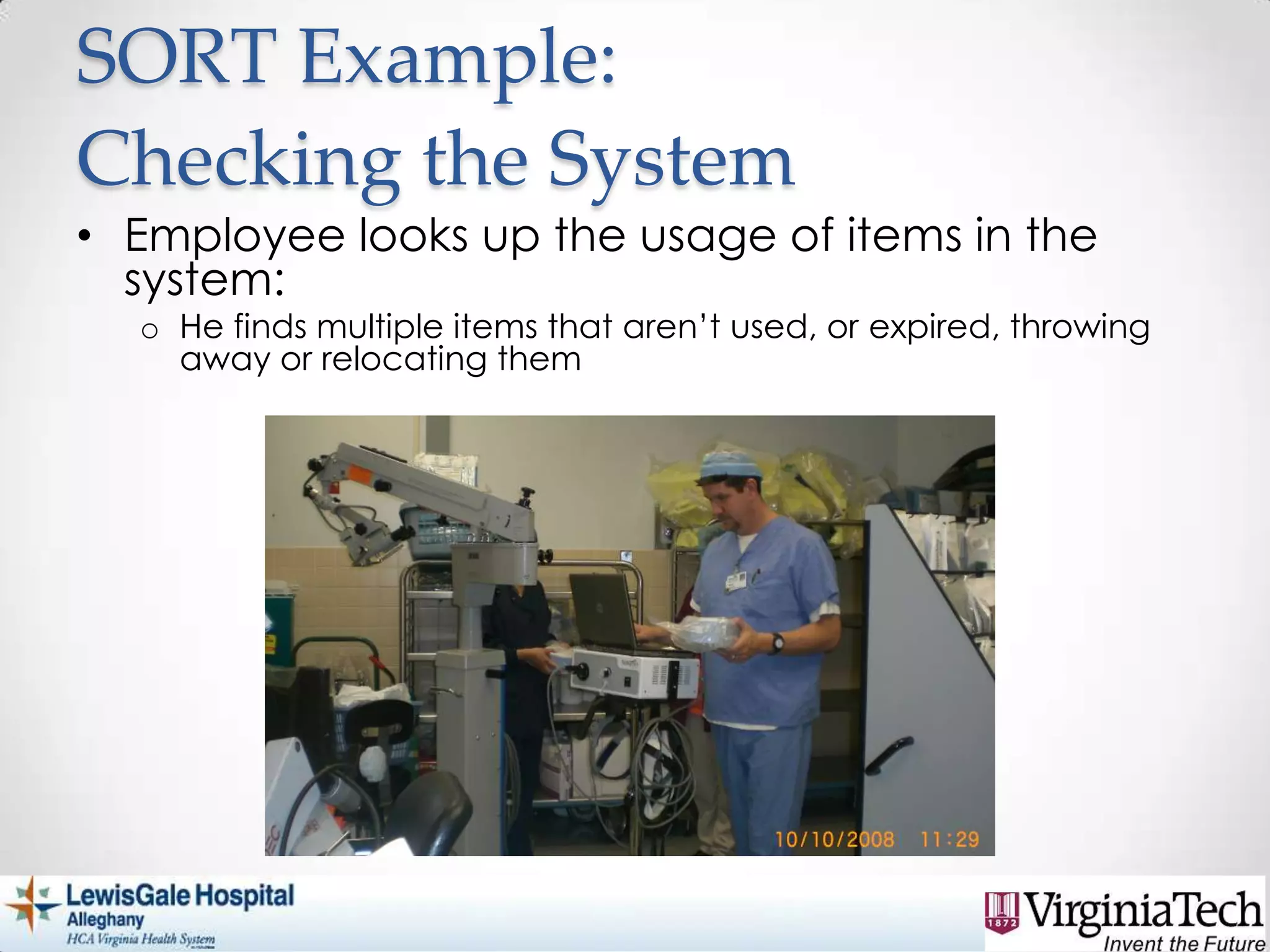 SORT Example: Checking the System

• Employee looks up the usage of items in the system:
  o He finds multiple items that aren't used, or expired, throwing away or relocating them

10/10/2008 11:29

LewisGale Hospital
Alleghany
HCA Virginia Health System

1872 VirginiaTech
Invent the Future